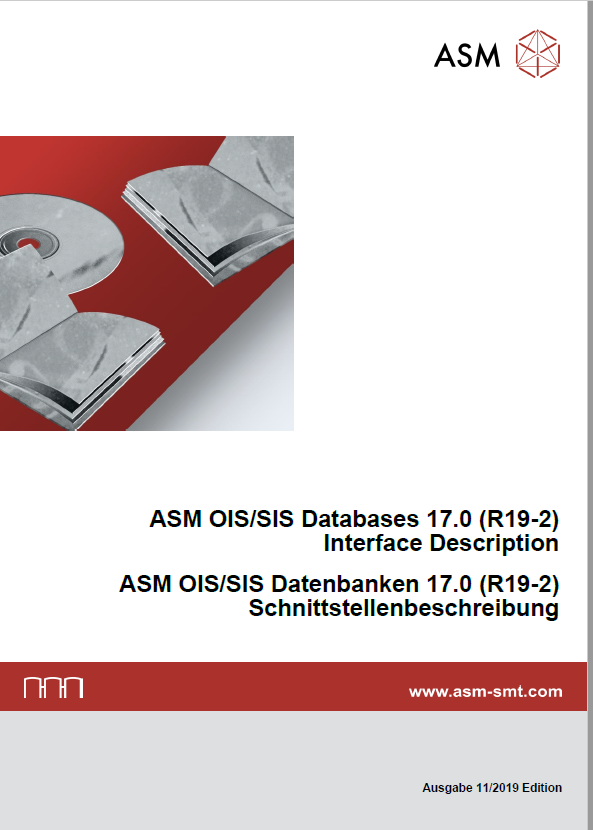 ASM

ASM OIS/SIS Databases 17.0 (R19-2)
Interface Description

ASM OIS/SIS Datenbanken 17.0 (R19-2)
Schnittstellenbeschreibung

www.asm-smt.com

Ausgabe 11/2019 Edition